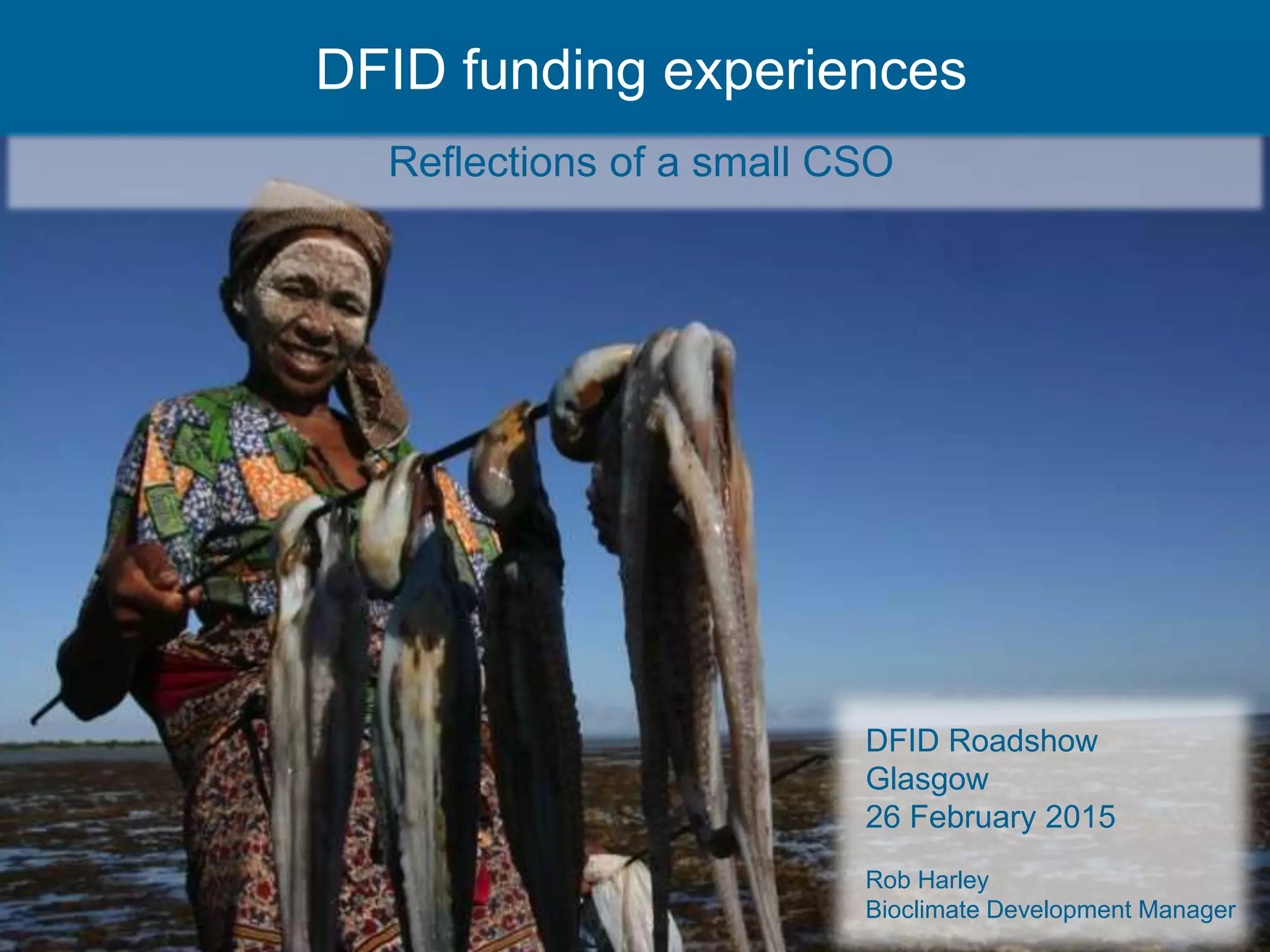 DFID funding experiences

Reflections of a small CSO

DFID Roadshow
Glasgow
26 February 2015

Rob Harley
Bioclimate Development Manager